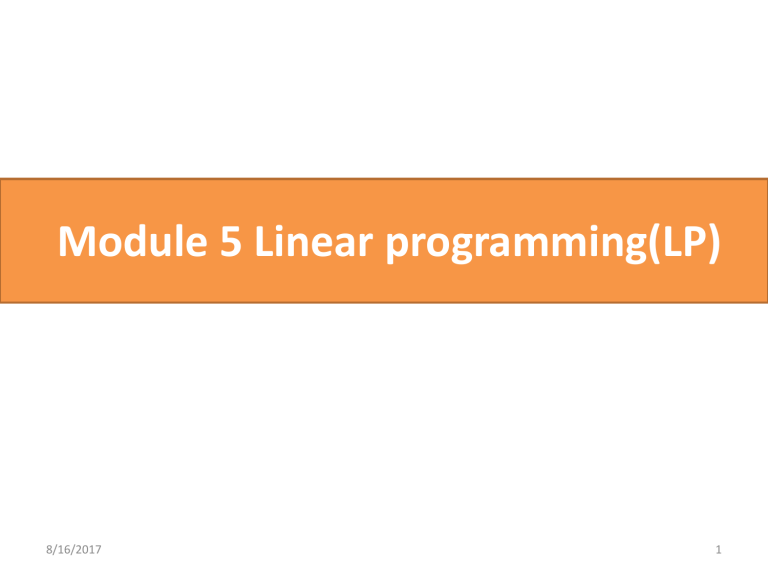 Module 5 Linear programming(LP)

8/16/2017

1